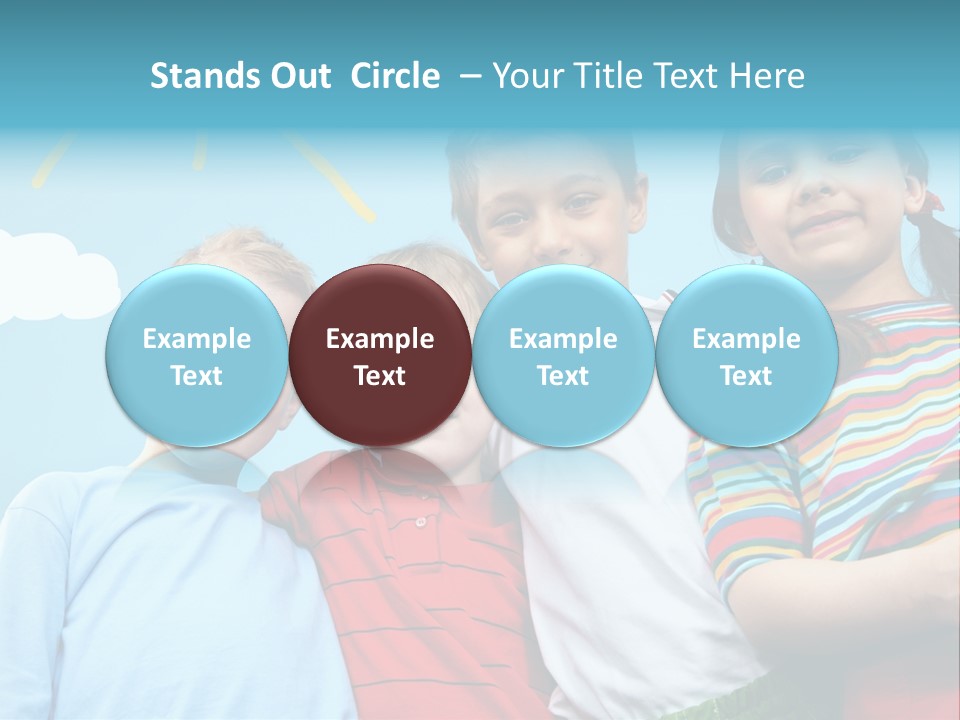 Stands Out Circle – Your Title Text Here

Example Text

Example Text

Example Text

Example Text